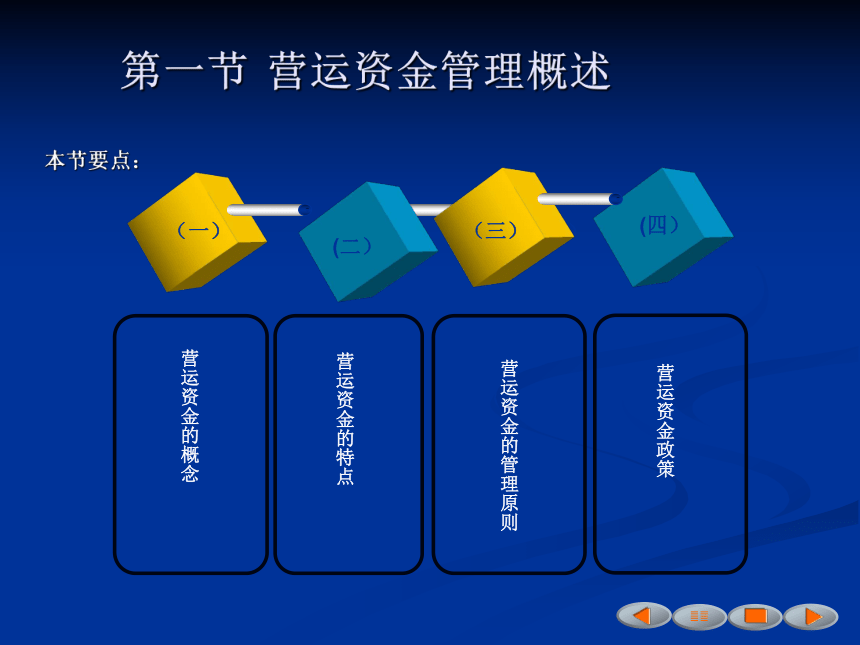 第一节 营运资金管理概述

本节要点：

（一）

（二）

（三）

（四）

营运资金的概念

营运资金的特点

营运资金的管理原则

营运资金政策